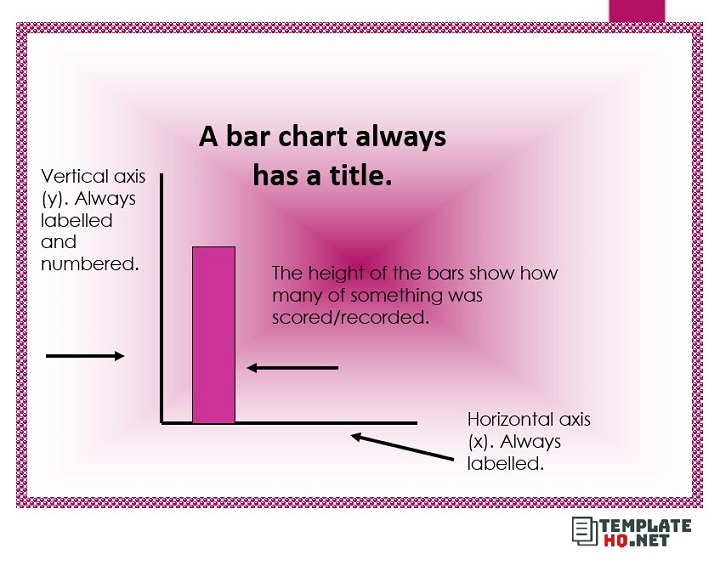 A bar chart always has a title.

Vertical axis (y). Always labelled and numbered.

The height of the bars show how many of something was scored/recorded.

Horizontal axis (x). Always labelled.

TEMPLATE HQ.NET